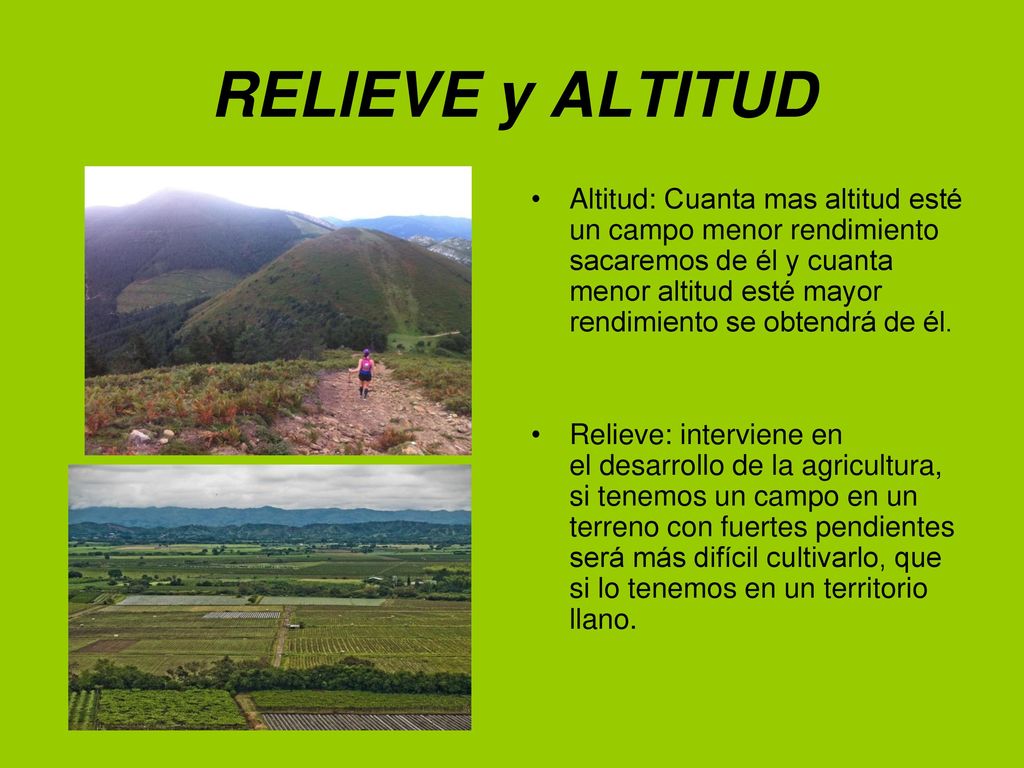 RELIEVE y ALTITUD

• Altitud: Cuanta mas altitud esté un campo menor rendimiento sacaremos de él y cuanta menor altitud esté mayor rendimiento se obtendrá de él.

• Relieve: interviene en el desarrollo de la agricultura, si tenemos un campo en un terreno con fuertes pendientes será más difícil cultivarlo, que si lo tenemos en un territorio llano.